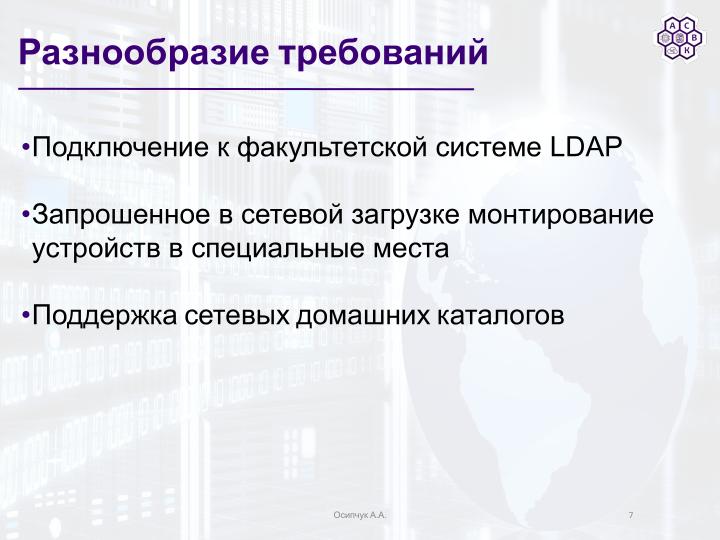 Разнообразие требований

А С В К

•Подключение к факультетской системе LDAP

•Запрошенное в сетевой загрузке монтирование устройств в специальные места

•Поддержка сетевых домашних каталогов

Осипчук А.А.

7